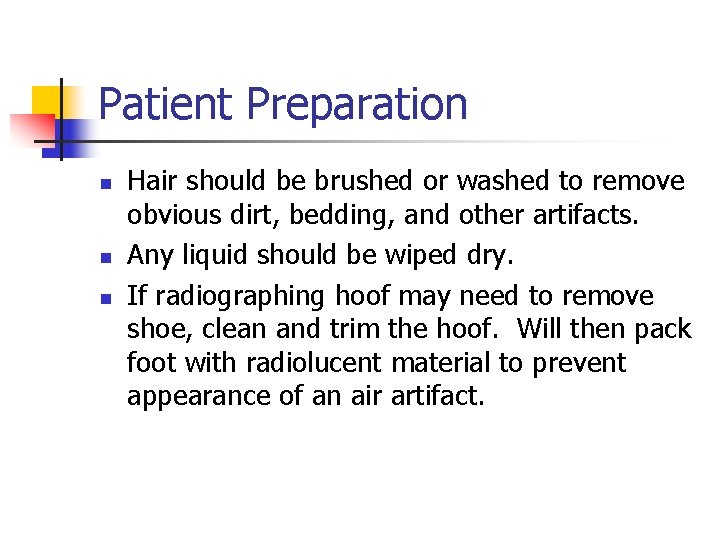 Patient Preparation

- Hair should be brushed or washed to remove obvious dirt, bedding, and other artifacts.
- Any liquid should be wiped dry.
- If radiographing hoof may need to remove shoe, clean and trim the hoof. Will then pack foot with radiolucent material to prevent appearance of an air artifact.